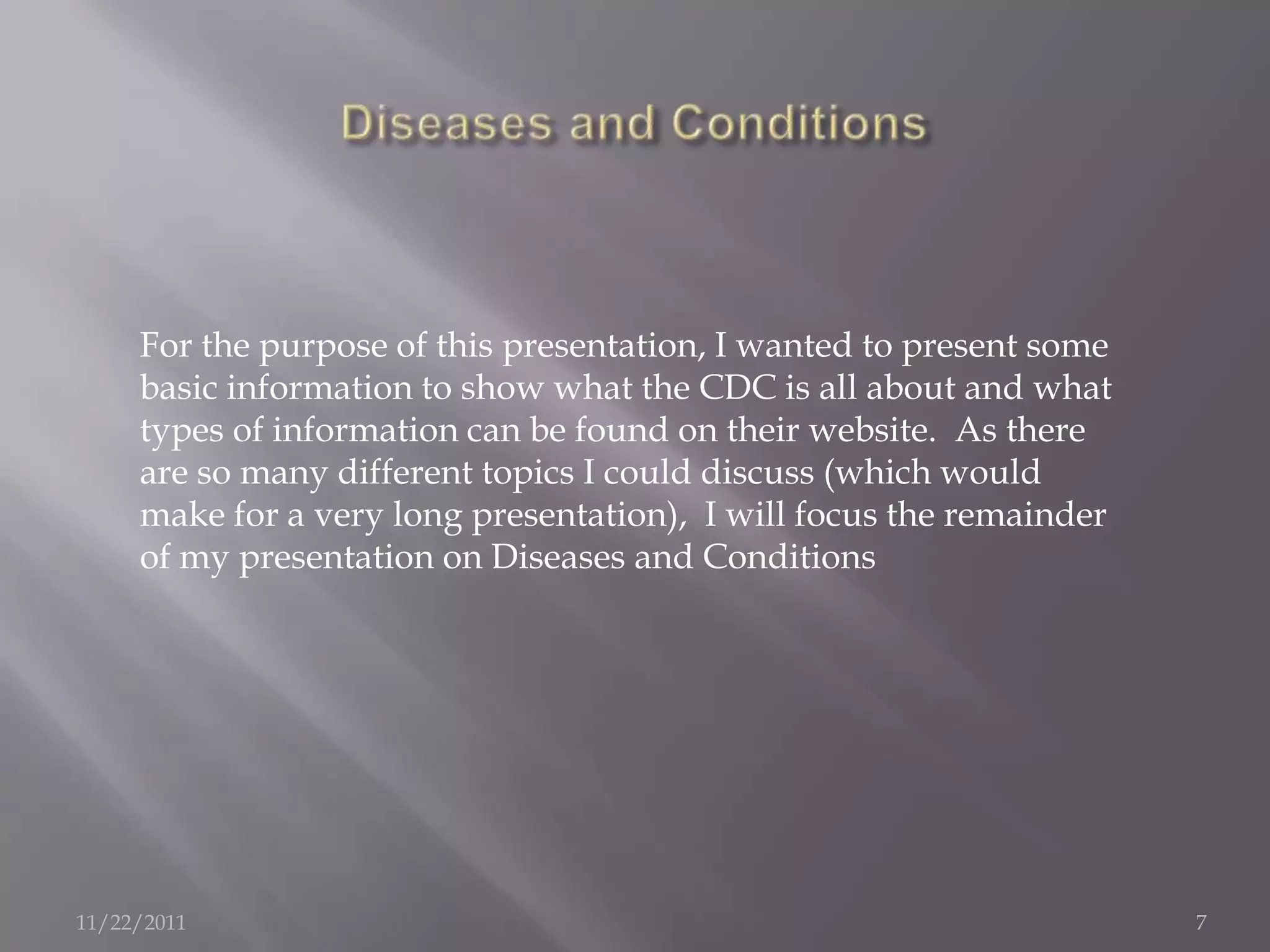 Diseases and Conditions

For the purpose of this presentation, I wanted to present some basic information to show what the CDC is all about and what types of information can be found on their website.  As there are so many different topics I could discuss (which would make for a very long presentation),  I will focus the remainder of my presentation on Diseases and Conditions

11/22/2011

7